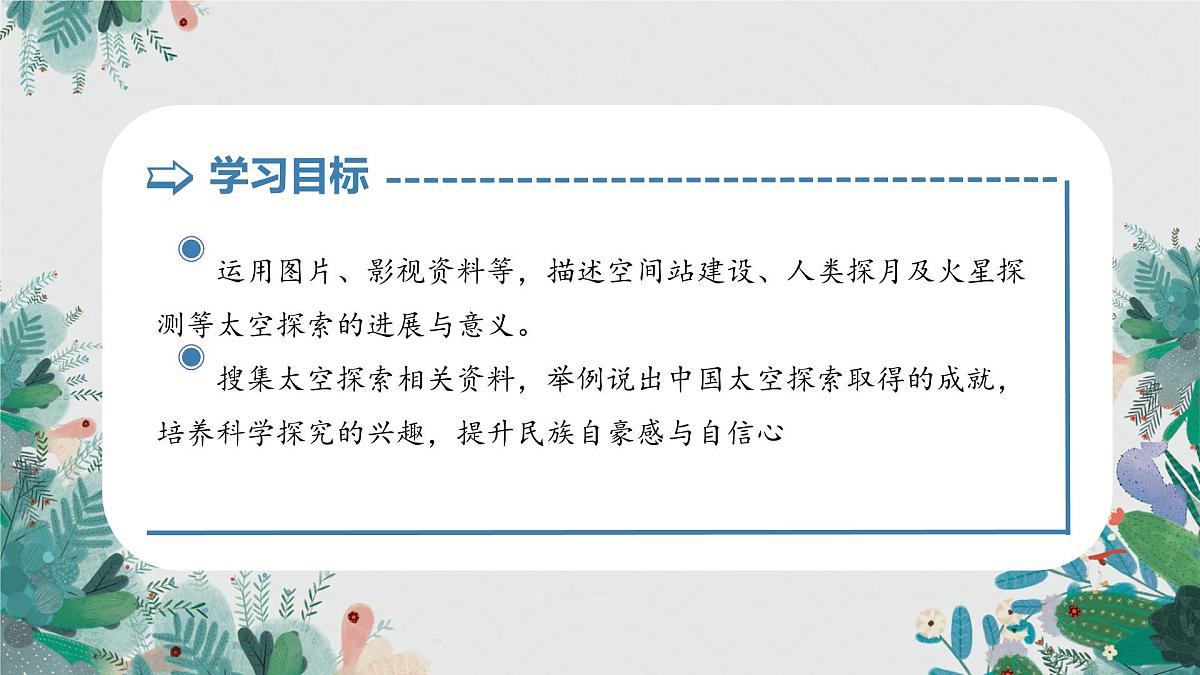 学习目标

运用图片、影视资料等，描述空间站建设、人类探月及火星探测等太空探索的进展与意义。

搜集太空探索相关资料，举例说出中国太空探索取得的成就，培养科学探究的兴趣，提升民族自豪感与自信心